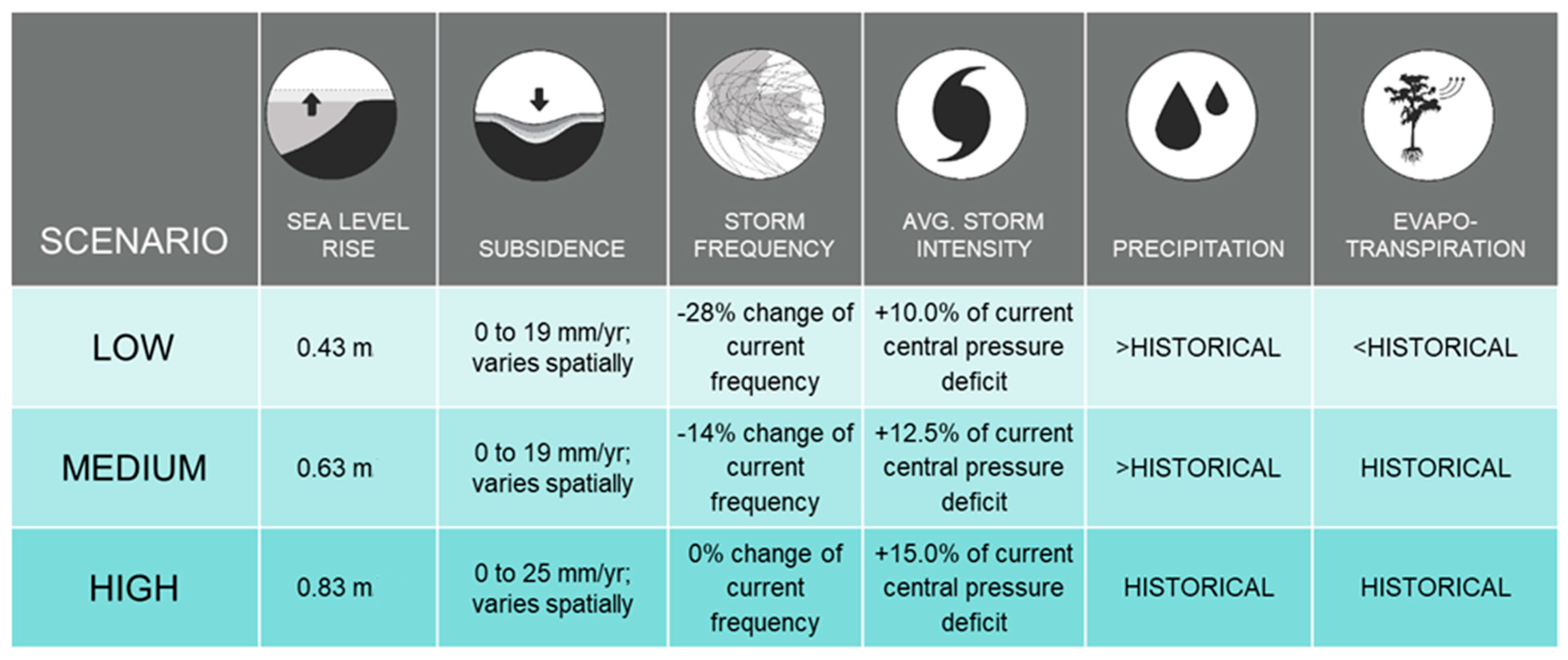 | SCENARIO | SEA LEVEL RISE | SUBSIDENCE | STORM FREQUENCY | AVG. STORM INTENSITY | PRECIPITATION | EVAPO-TRANSPIRATION |
|---|---|---|---|---|---|---|
| LOW | 0.43 m | 0 to 19 mm/yr; varies spatially | -28% change of current frequency | +10.0% of current central pressure deficit | >HISTORICAL | <HISTORICAL |
| MEDIUM | 0.63 m | 0 to 19 mm/yr; varies spatially | -14% change of current frequency | +12.5% of current central pressure deficit | >HISTORICAL | HISTORICAL |
| HIGH | 0.83 m | 0 to 25 mm/yr; varies spatially | 0% change of current frequency | +15.0% of current central pressure deficit | HISTORICAL | HISTORICAL |